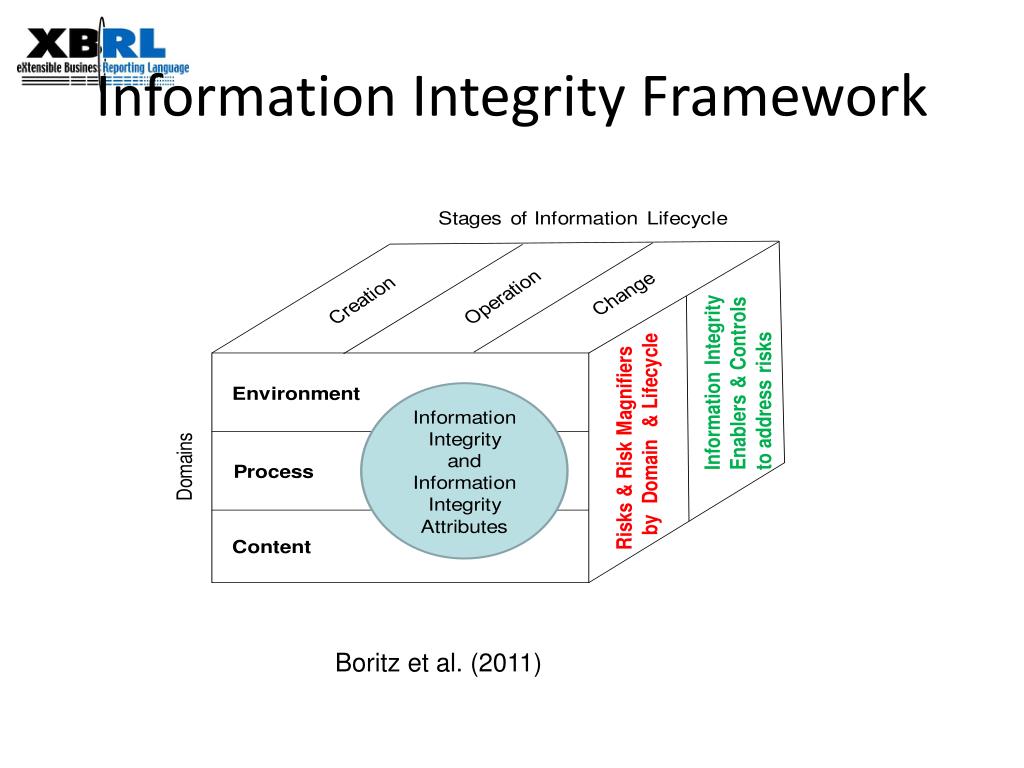 XBRL
eXtensible Business Reporting Language

Information Integrity Framework

Stages of Information Lifecycle

Creation

Operation

Change

Domains

Environment

Process

Content

Information Integrity and Information Integrity Attributes

Risks & Risk Magnifiers by Domain & Lifecycle

Information Integrity Enablers & Controls to address risks

Boritz et al. (2011)